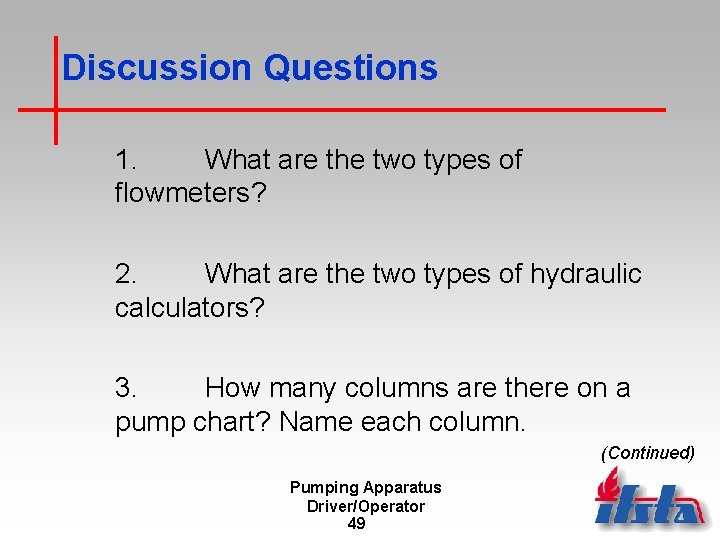 Discussion Questions

1. What are the two types of flowmeters?

2. What are the two types of hydraulic calculators?

3. How many columns are there on a pump chart? Name each column.

(Continued)

Pumping Apparatus
Driver/Operator
49

ifsta